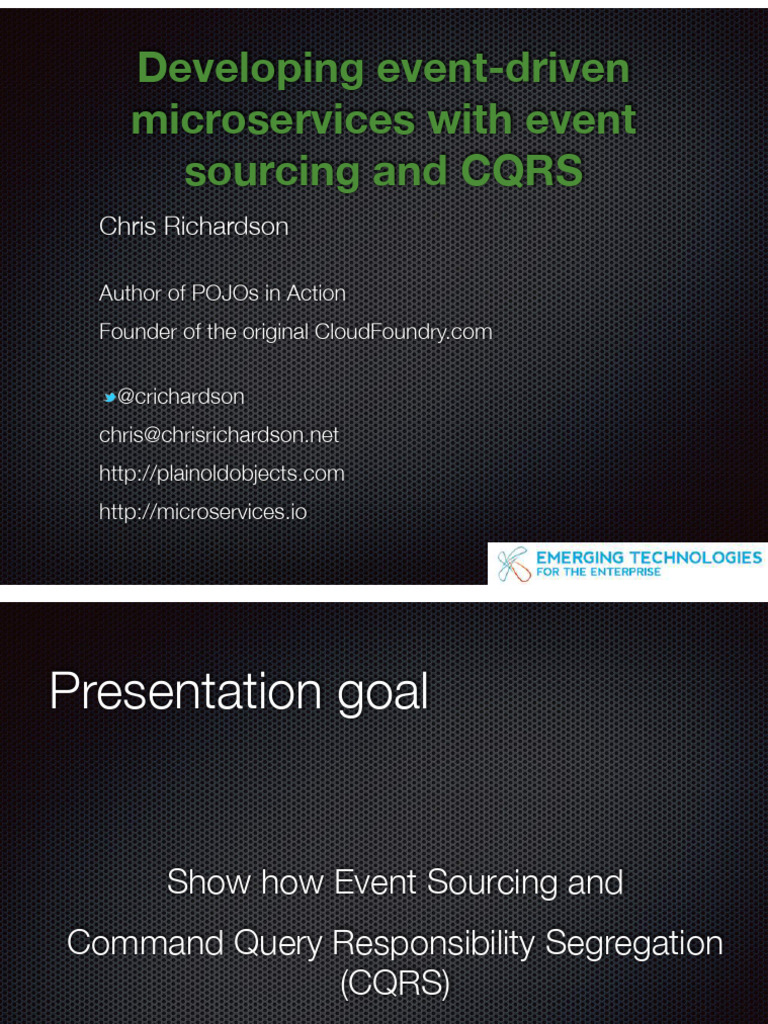 Developing event-driven microservices with event sourcing and CQRS

Chris Richardson

Author of POJOs in Action

Founder of the original CloudFoundry.com

@crichardson

chris@chrisrichardson.net

http://plainoldobjects.com

http://microservices.io

EMERGING TECHNOLOGIES FOR THE ENTERPRISE

Presentation goal

Show how Event Sourcing and

Command Query Responsibility Segregation (CQRS)